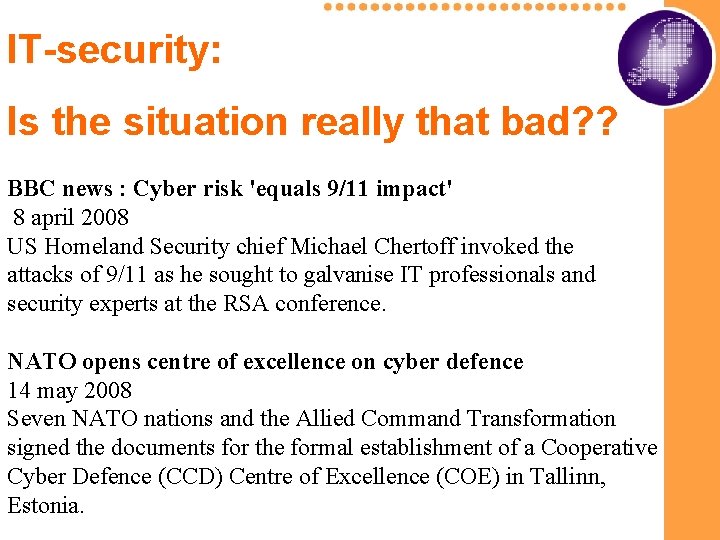 IT-security:

Is the situation really that bad??

BBC news : Cyber risk 'equals 9/11 impact'
8 april 2008
US Homeland Security chief Michael Chertoff invoked the attacks of 9/11 as he sought to galvanise IT professionals and security experts at the RSA conference.

NATO opens centre of excellence on cyber defence
14 may 2008
Seven NATO nations and the Allied Command Transformation signed the documents for the formal establishment of a Cooperative Cyber Defence (CCD) Centre of Excellence (COE) in Tallinn, Estonia.